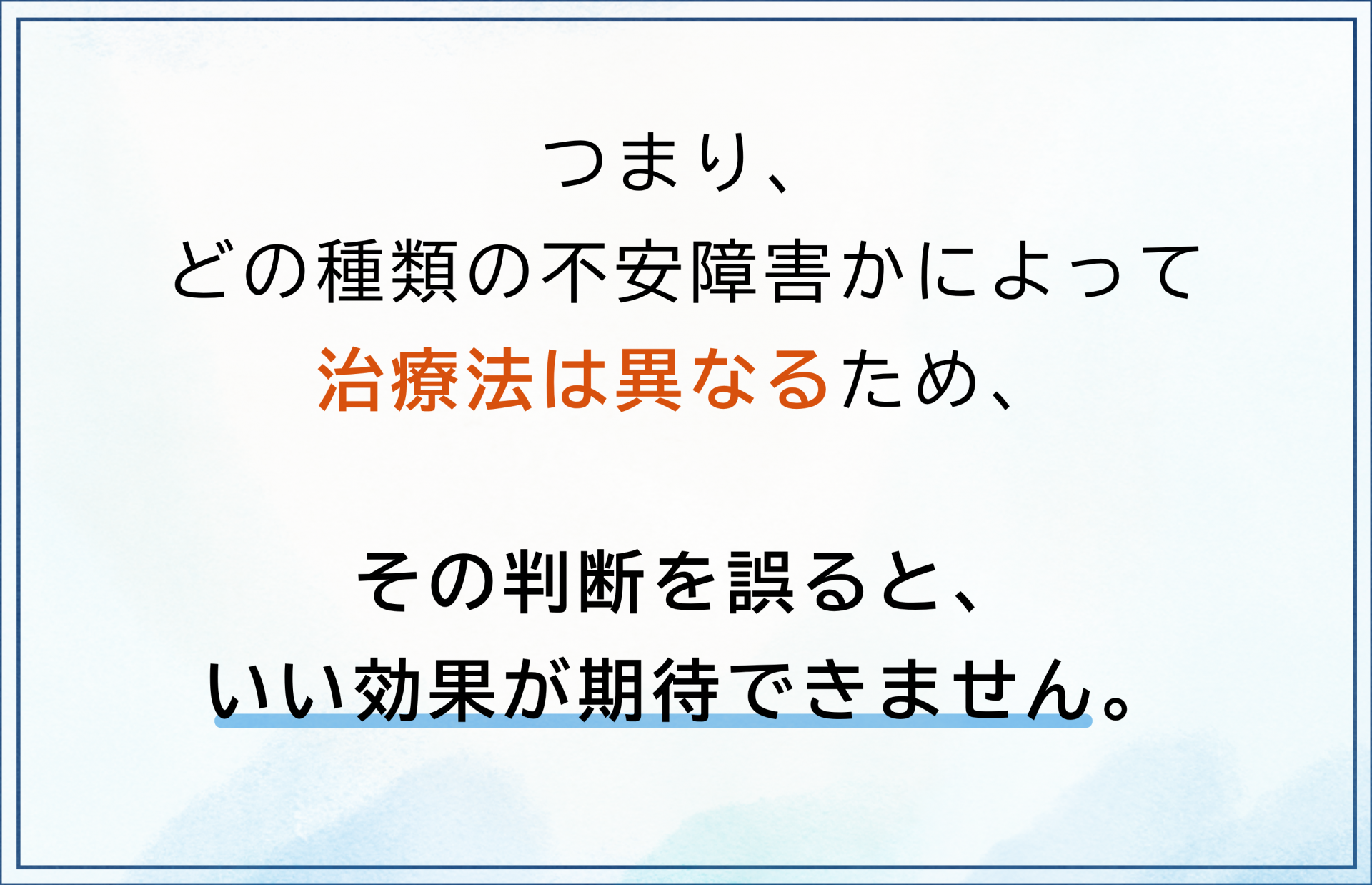 つまり、
どの種類の不安障害かによって
治療法は異なるため、

その判断を誤ると、
いい効果が期待できません。